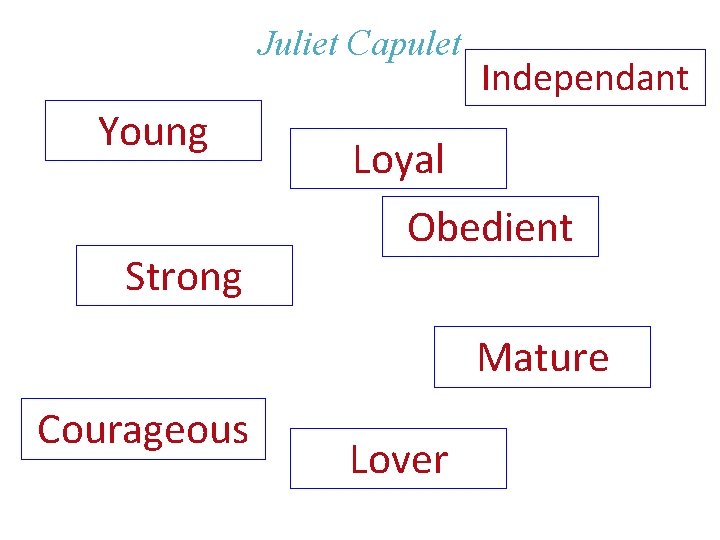 Juliet Capulet

Independant

Young

Loyal

Obedient

Strong

Mature

Courageous

Lover